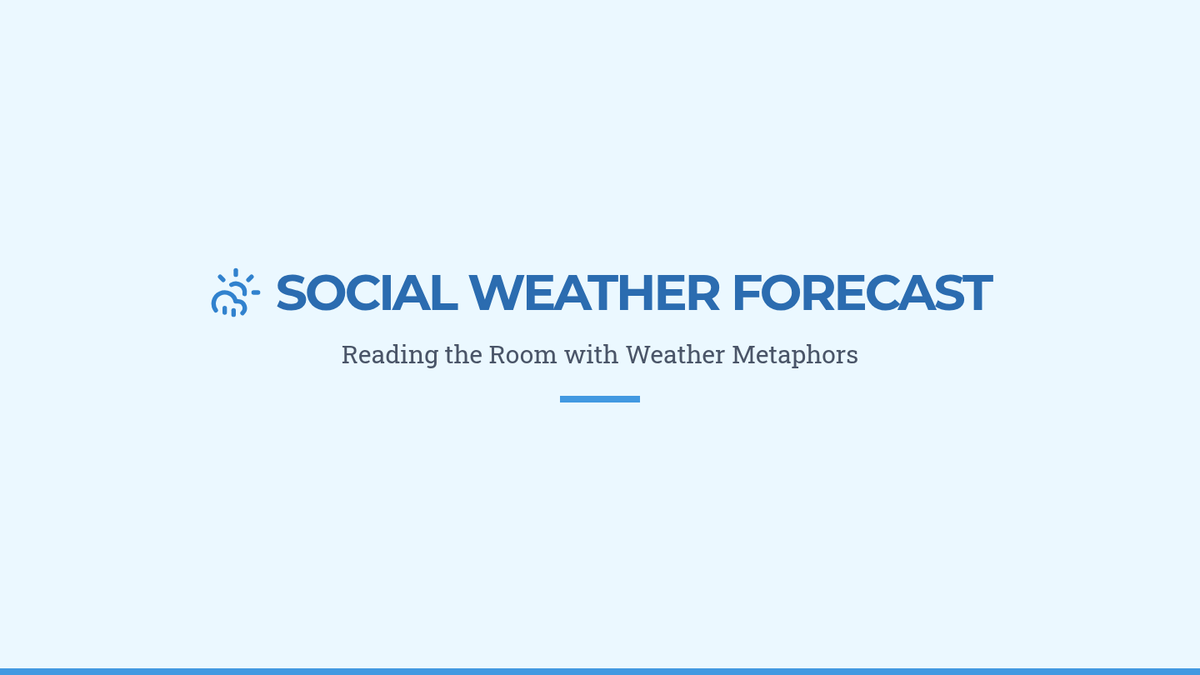 SOCIAL WEATHER FORECAST

Reading the Room with Weather Metaphors